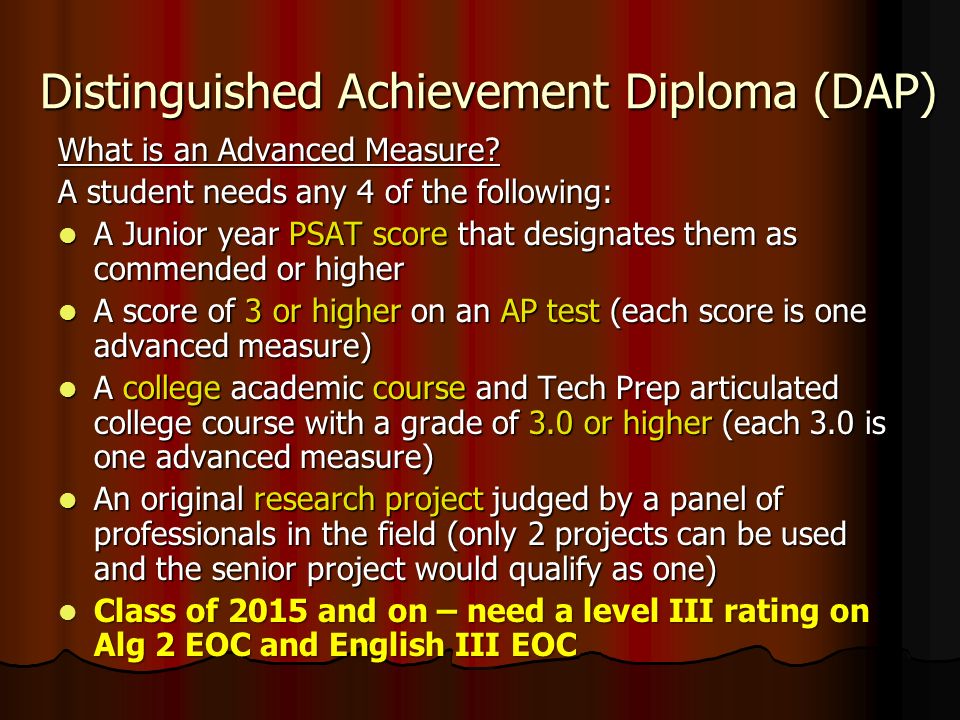 Distinguished Achievement Diploma (DAP)

What is an Advanced Measure?

A student needs any 4 of the following:

- A Junior year PSAT score that designates them as commended or higher
- A score of 3 or higher on an AP test (each score is one advanced measure)
- A college academic course and Tech Prep articulated college course with a grade of 3.0 or higher (each 3.0 is one advanced measure)
- An original research project judged by a panel of professionals in the field (only 2 projects can be used and the senior project would qualify as one)
- Class of 2015 and on – need a level III rating on Alg 2 EOC and English III EOC